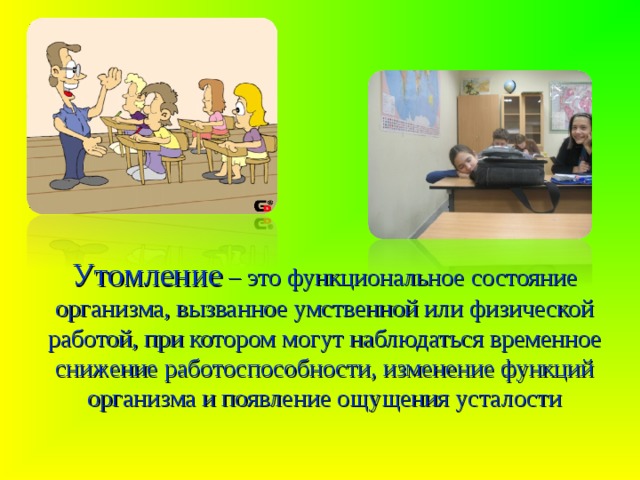 Утомление – это функциональное состояние организма, вызванное умственной или физической работой, при котором могут наблюдаться временное снижение работоспособности, изменение функций организма и появление ощущения усталости